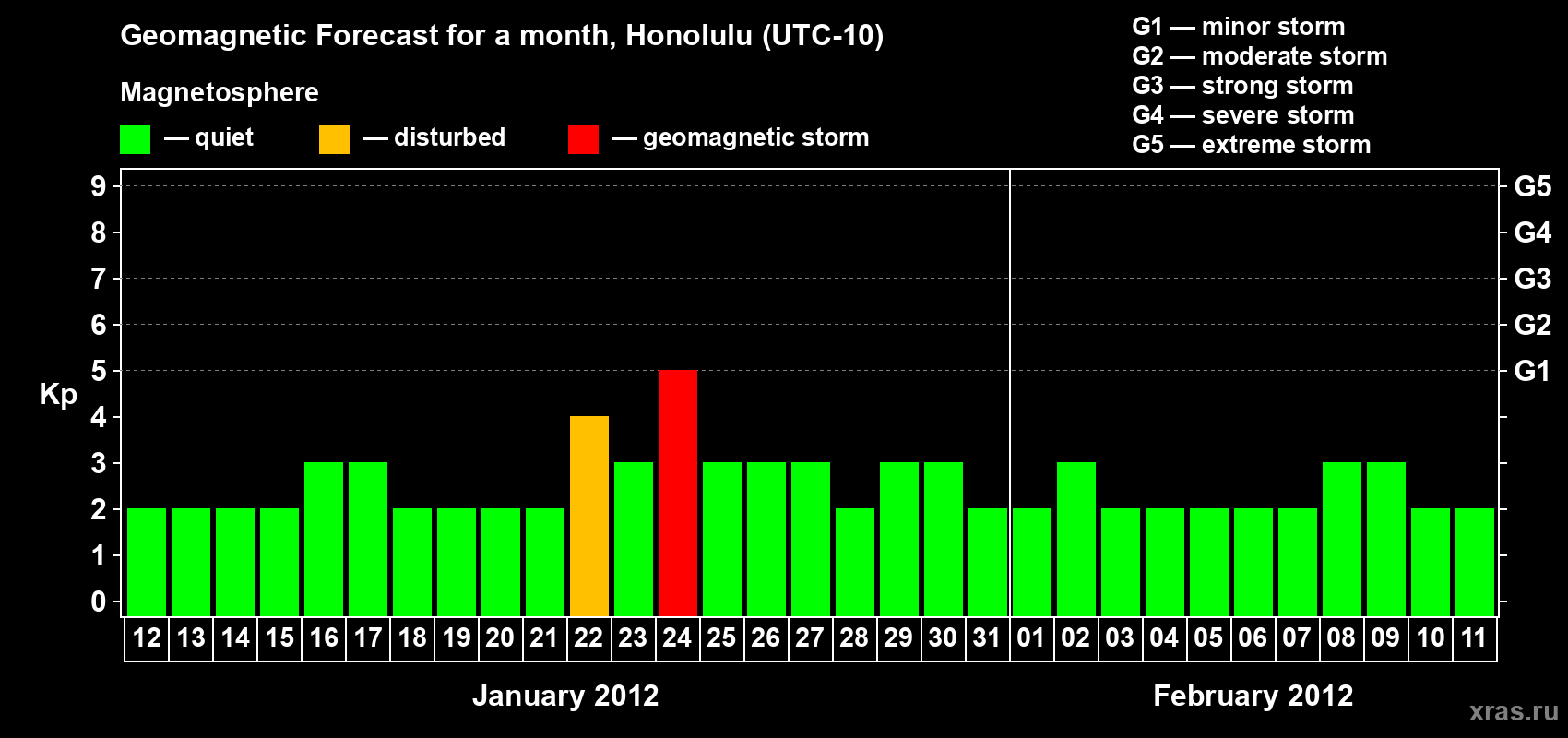 Geomagnetic Forecast for a month, Honolulu (UTC-10)

Magnetosphere

— quiet — disturbed — geomagnetic storm

G1 — minor storm
G2 — moderate storm
G3 — strong storm
G4 — severe storm
G5 — extreme storm

Kp

9
8
7
6
5
4
3
2
1
0

G5
G4
G3
G2
G1

12 13 14 15 16 17 18 19 20 21 22 23 24 25 26 27 28 29 30 31 01 02 03 04 05 06 07 08 09 10 11

January 2012

February 2012

xras.ru